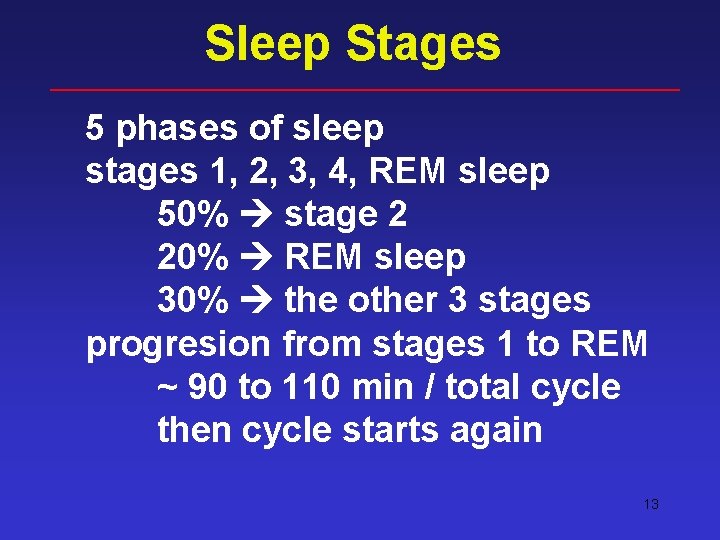 Sleep Stages

5 phases of sleep
stages 1, 2, 3, 4, REM sleep
50% → stage 2
20% → REM sleep
30% → the other 3 stages
progresion from stages 1 to REM
~ 90 to 110 min / total cycle
then cycle starts again

13